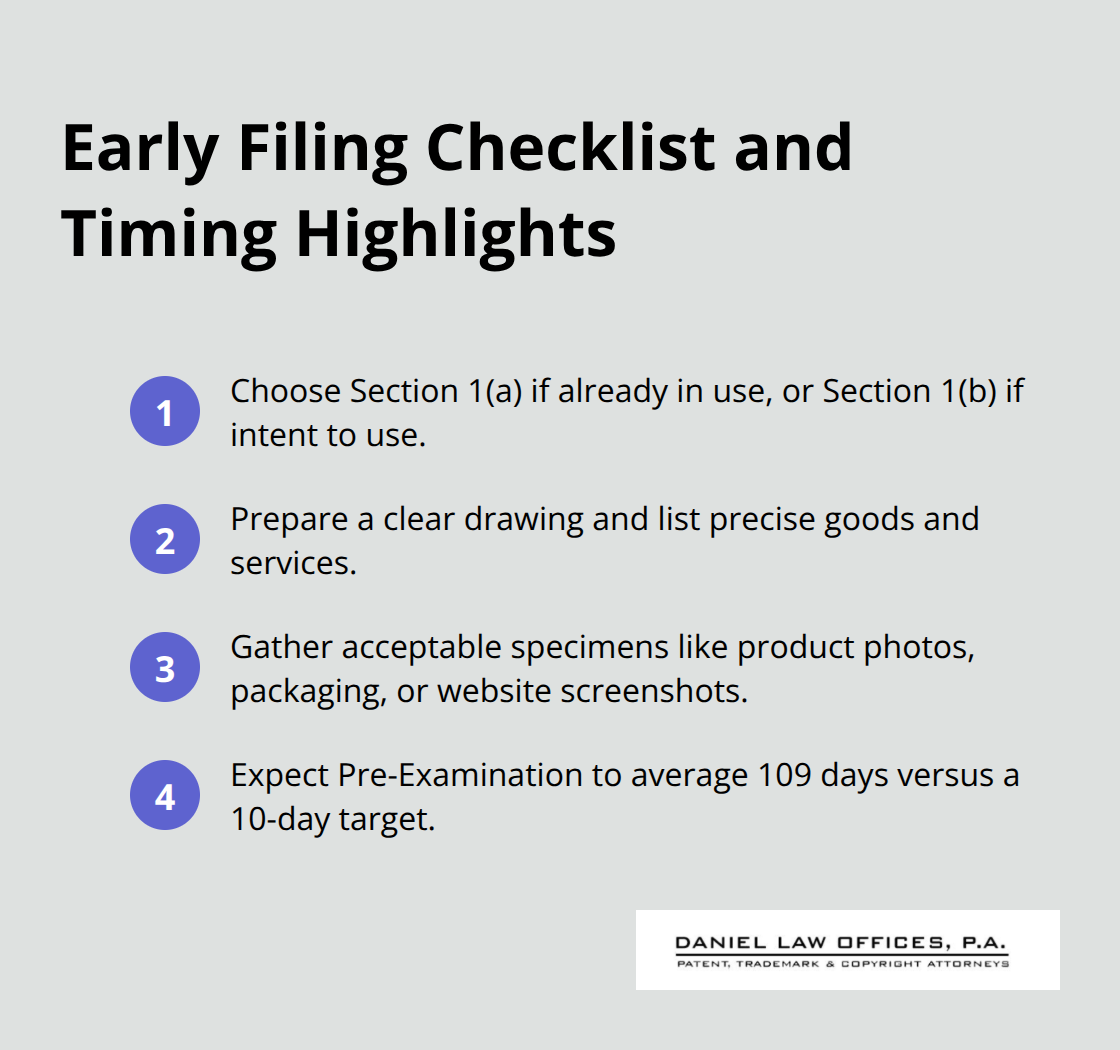 Early Filing Checklist and Timing Highlights

1 Choose Section 1(a) if already in use, or Section 1(b) if intent to use.

2 Prepare a clear drawing and list precise goods and services.

3 Gather acceptable specimens like product photos, packaging, or website screenshots.

4 Expect Pre-Examination to average 109 days versus a 10-day target.

DANIEL LAW OFFICES, P.A.
PATENT, TRADEMARK & COPYRIGHT ATTORNEYS